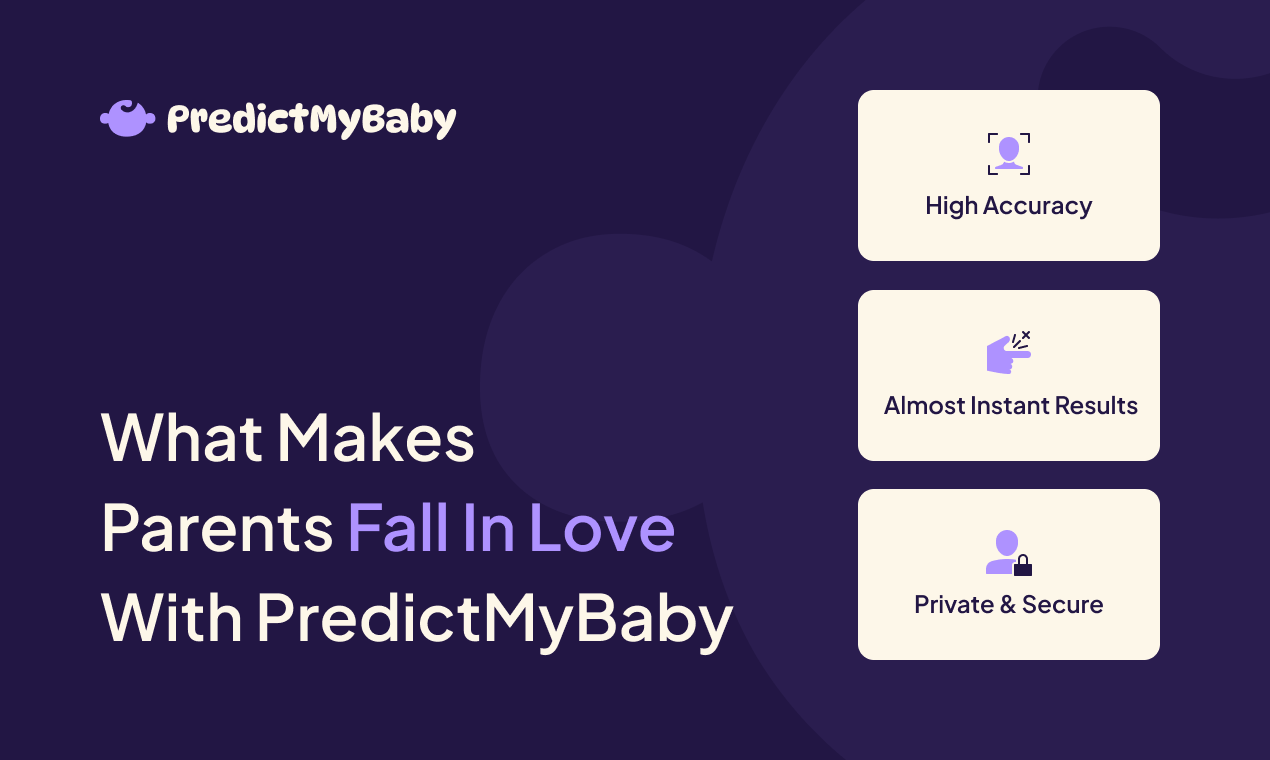 PredictMyBaby

What Makes Parents Fall In Love With PredictMyBaby

High Accuracy

Almost Instant Results

Private & Secure